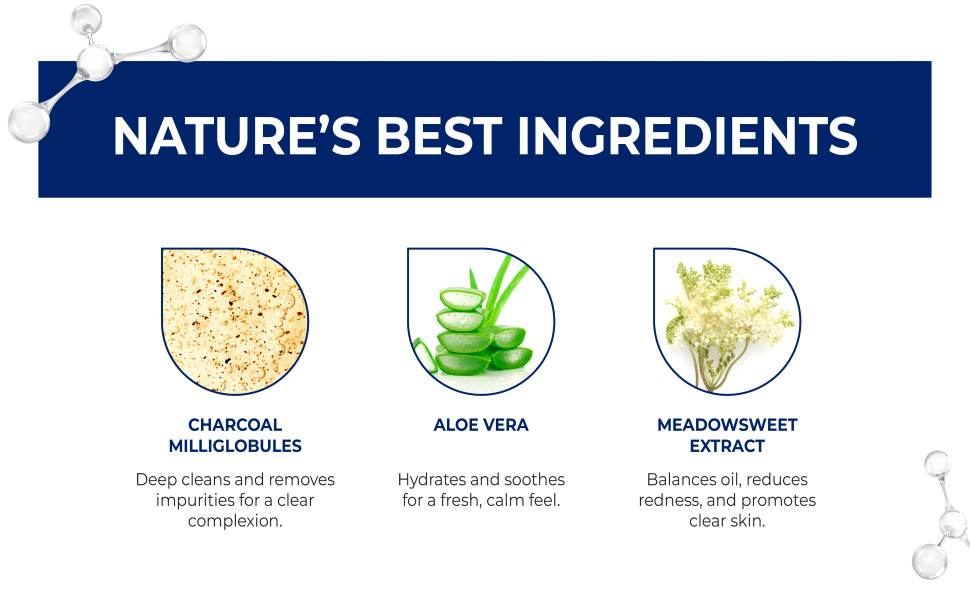 NATURE'S BEST INGREDIENTS

CHARCOAL MILLIGLOBULES

Deep cleans and removes impurities for a clear complexion.

ALOE VERA

Hydrates and soothes for a fresh, calm feel.

MEADOWSWEET EXTRACT

Balances oil, reduces redness, and promotes clear skin.